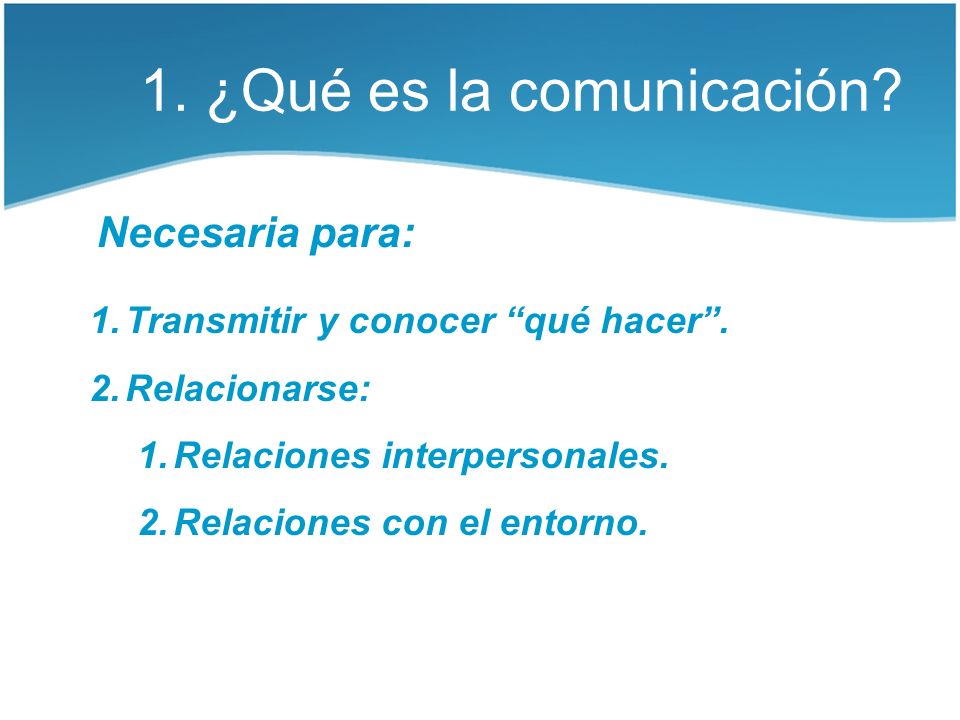 1. ¿Qué es la comunicación?

Necesaria para:

1. Transmitir y conocer “qué hacer”.

2. Relacionarse:

1. Relaciones interpersonales.

2. Relaciones con el entorno.